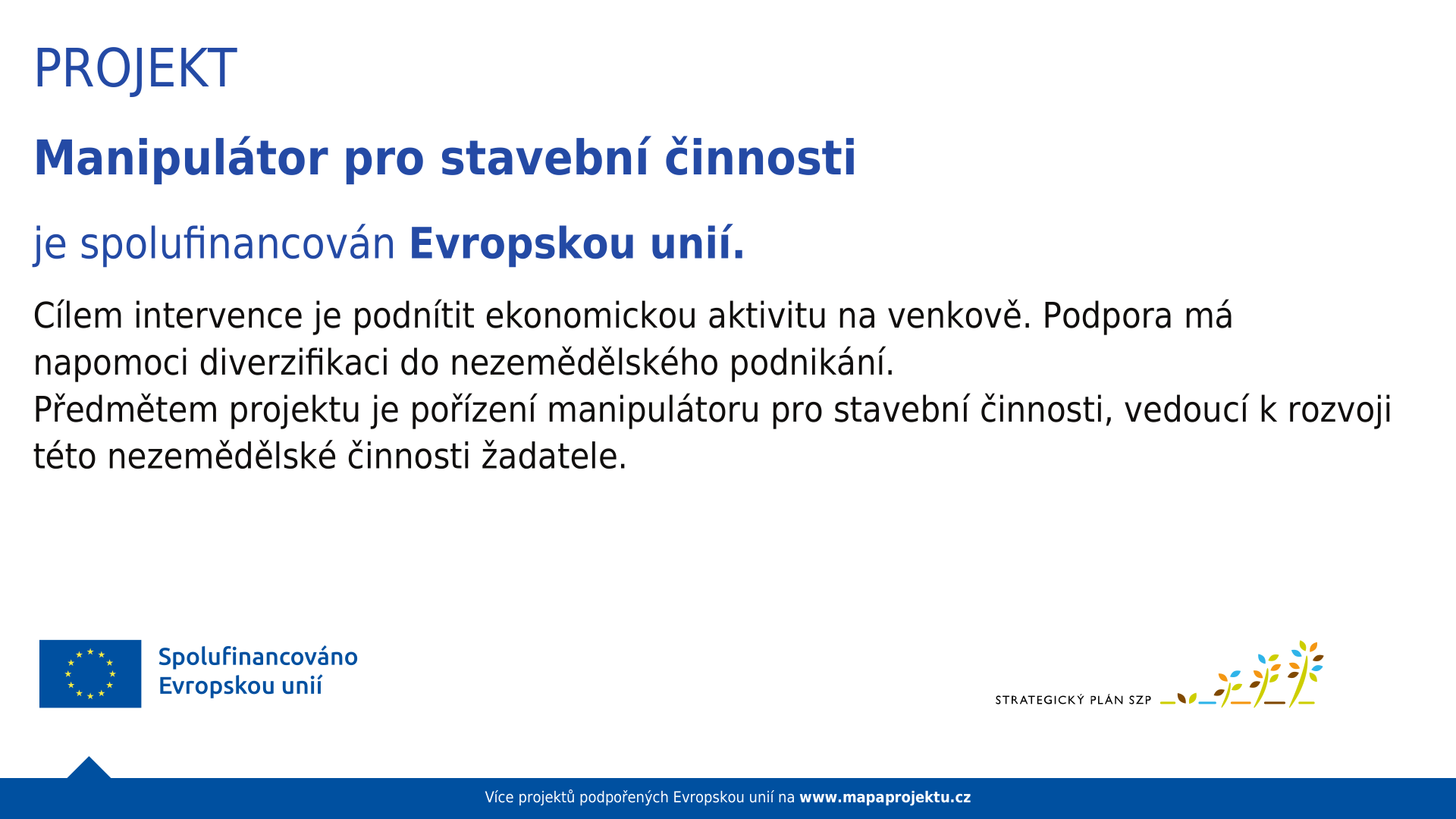 PROJEKT

Manipulátor pro stavební činnosti

je spolufinancován Evropskou unií.

Cílem intervence je podnítit ekonomickou aktivitu na venkově. Podpora má napomoci diverzifikaci do nezemědělského podnikání.
Předmětem projektu je pořízení manipulátoru pro stavební činnosti, vedoucí k rozvoji této nezemědělské činnosti žadatele.

Spolufinancováno Evropskou unií

STRATEGICKÝ PLÁN SZP

Více projektů podpořených Evropskou unií na www.mapaprojektu.cz